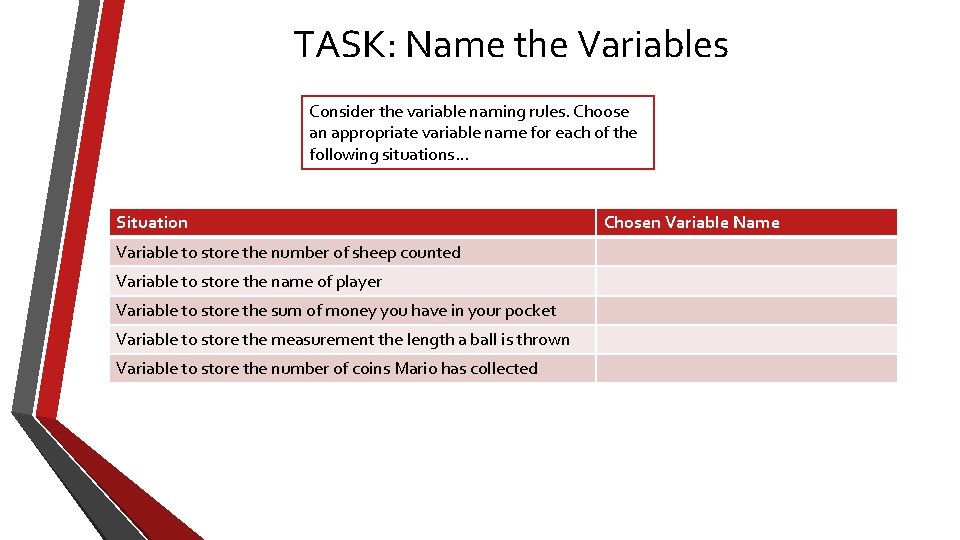 TASK: Name the Variables

Consider the variable naming rules. Choose an appropriate variable name for each of the following situations…

| Situation | Chosen Variable Name |
|---|---|
| Variable to store the number of sheep counted | |
| Variable to store the name of player | |
| Variable to store the sum of money you have in your pocket | |
| Variable to store the measurement the length a ball is thrown | |
| Variable to store the number of coins Mario has collected | |